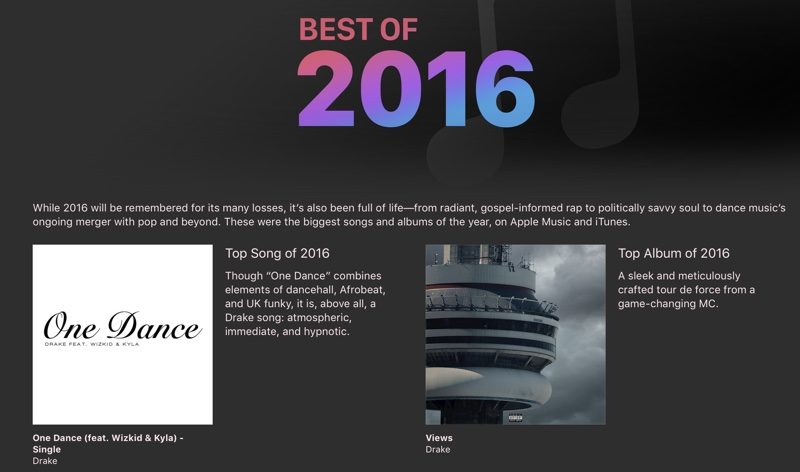 BEST OF
2016

While 2016 will be remembered for its many losses, it's also been full of life—from radiant, gospel-informed rap to politically savvy soul to dance music's ongoing merger with pop and beyond. These were the biggest songs and albums of the year, on Apple Music and iTunes.

One Dance
DRAKE FEAT. WIZKID & KYLA

Top Song of 2016

Though "One Dance" combines elements of dancehall, Afrobeat, and UK funky, it is, above all, a Drake song: atmospheric, immediate, and hypnotic.

One Dance (feat. Wizkid & Kyla) - Single
Drake

Top Album of 2016

A sleek and meticulously crafted tour de force from a game-changing MC.

Views
Drake